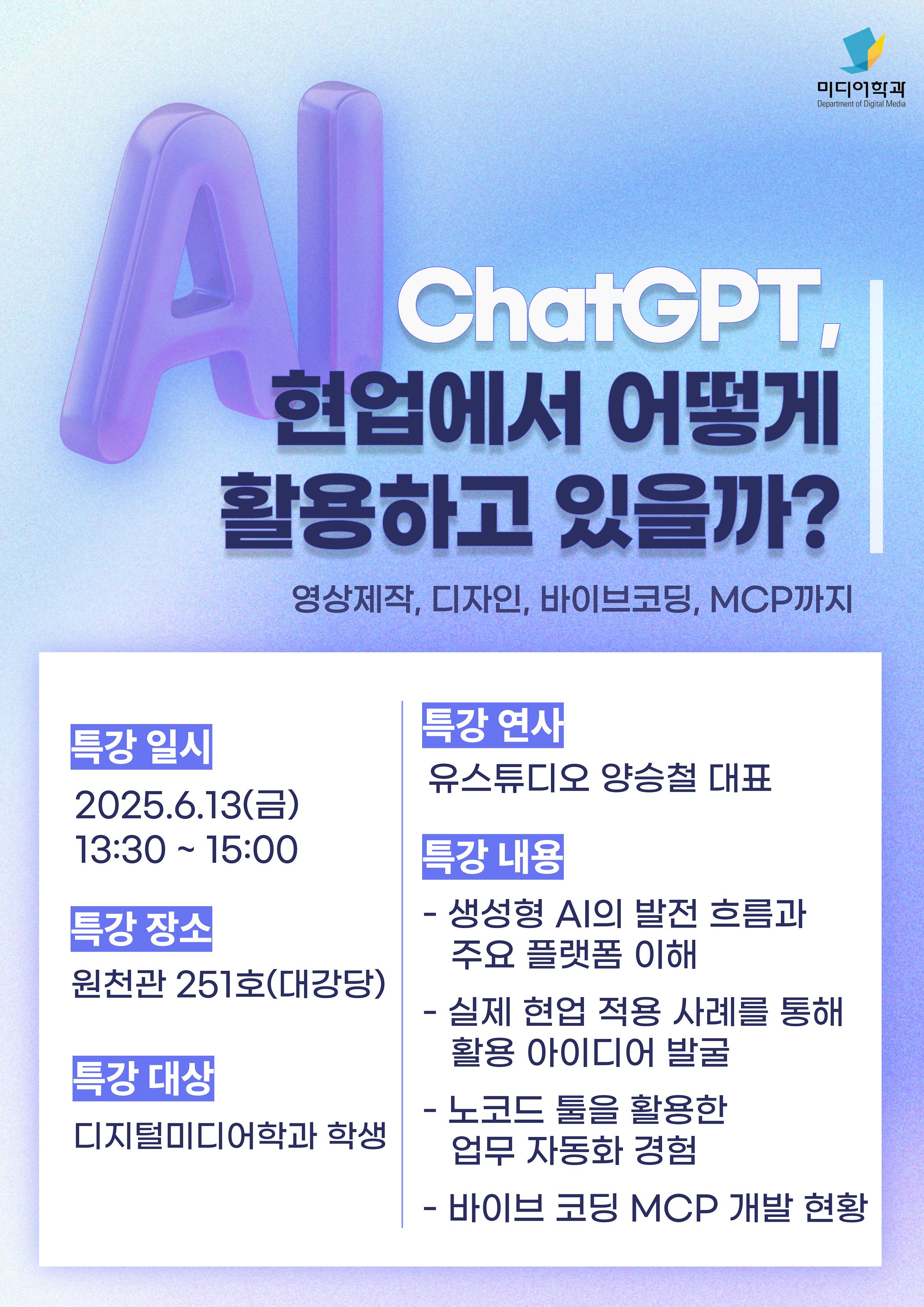 미디어학과
Department of Digital Media

AI

ChatGPT,
현업에서 어떻게
활용하고 있을까?

영상제작, 디자인, 바이브코딩, MCP까지

특강 일시
2025.6.13(금)
13:30 ~ 15:00

특강 장소
원천관 251호(대강당)

특강 대상
디지털미디어학과 학생

특강 연사
유스튜디오 양승철 대표

특강 내용
- 생성형 AI의 발전 흐름과 주요 플랫폼 이해
- 실제 현업 적용 사례를 통해 활용 아이디어 발굴
- 노코드 툴을 활용한 업무 자동화 경험
- 바이브 코딩 MCP 개발 현황